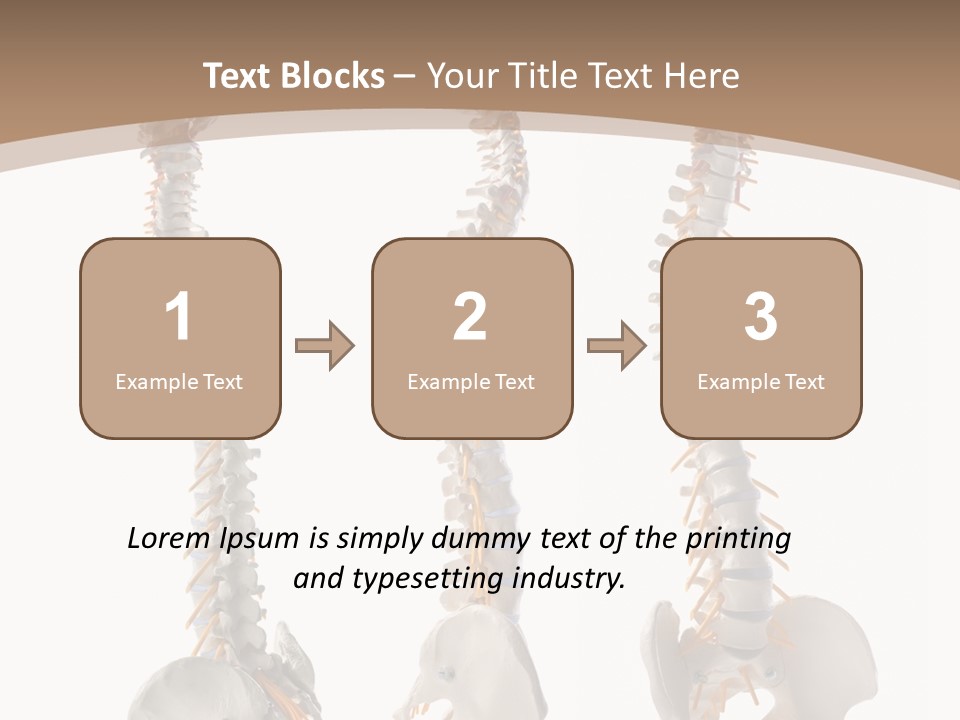 Text Blocks – Your Title Text Here

1
Example Text

2
Example Text

3
Example Text

Lorem Ipsum is simply dummy text of the printing and typesetting industry.